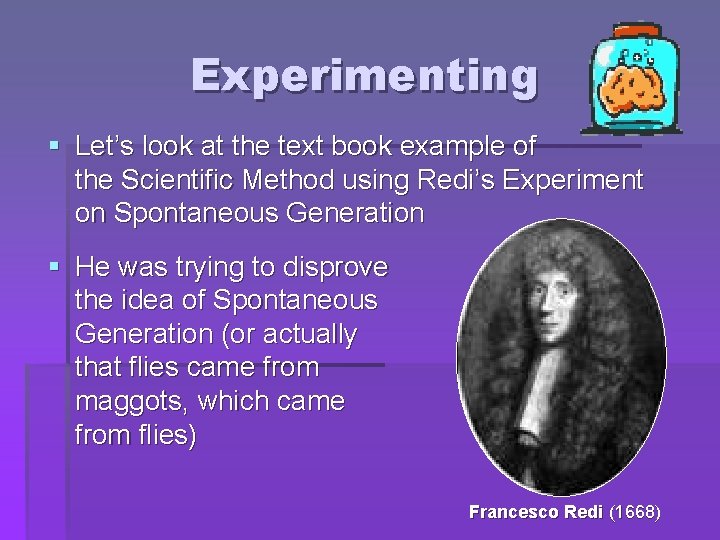 Experimenting

▪ Let's look at the text book example of the Scientific Method using Redi's Experiment on Spontaneous Generation

▪ He was trying to disprove the idea of Spontaneous Generation (or actually that flies came from maggots, which came from flies)

Francesco Redi (1668)